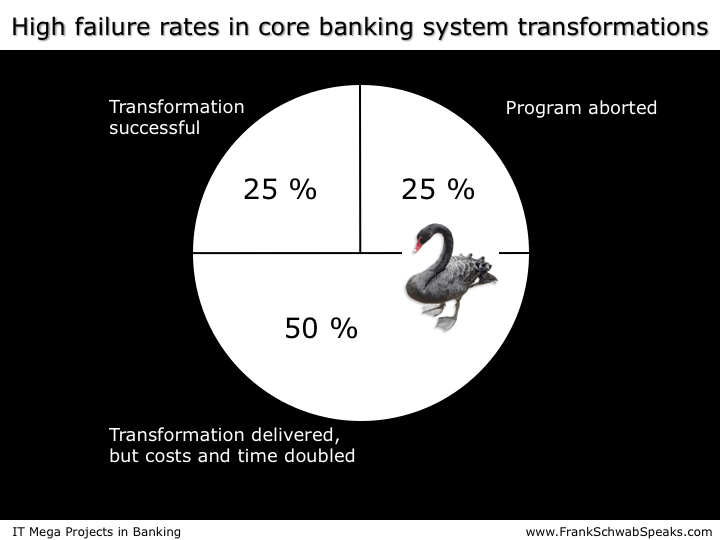 High failure rates in core banking system transformations

Transformation successful

Program aborted

25 %

25 %

50 %

Transformation delivered, but costs and time doubled

IT Mega Projects in Banking

www.FrankSchwabSpeaks.com